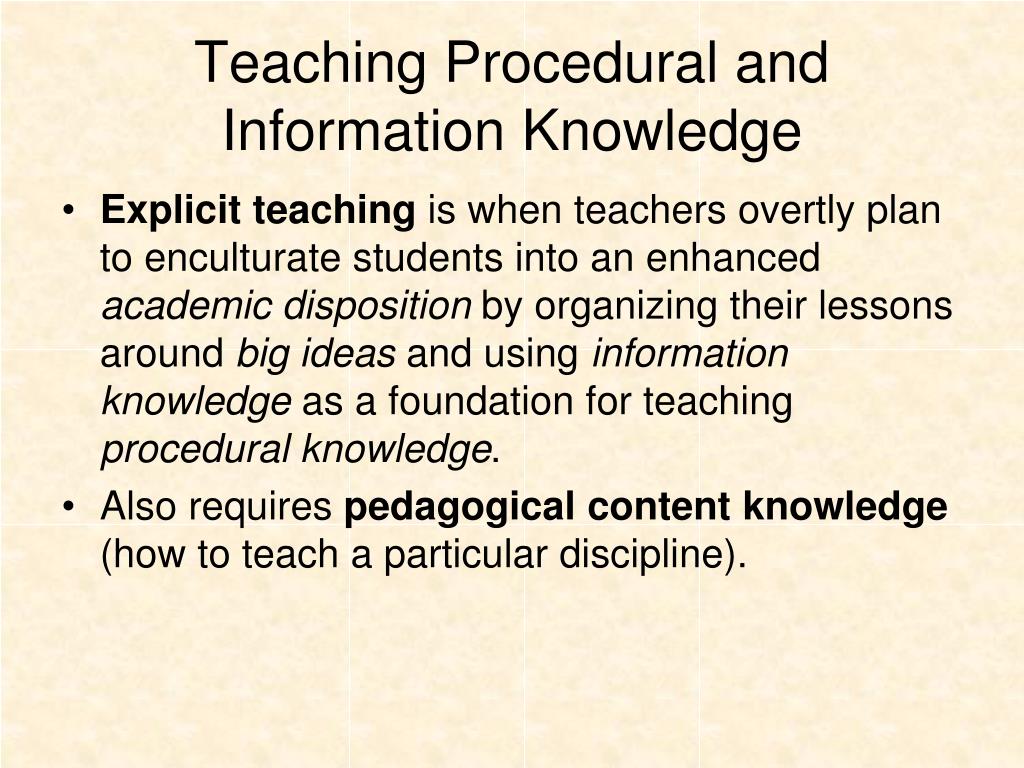 Teaching Procedural and Information Knowledge

• Explicit teaching is when teachers overtly plan to enculturate students into an enhanced academic disposition by organizing their lessons around big ideas and using information knowledge as a foundation for teaching procedural knowledge.

• Also requires pedagogical content knowledge (how to teach a particular discipline).